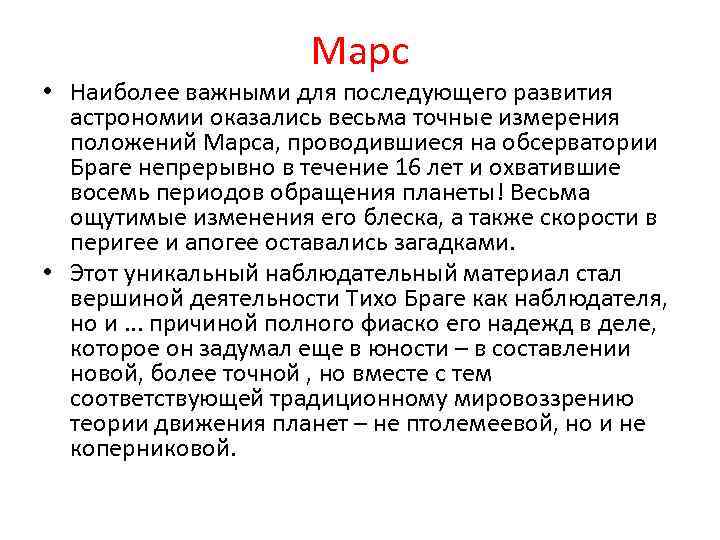 Марс

• Наиболее важными для последующего развития астрономии оказались весьма точные измерения положений Марса, проводившиеся на обсерватории Браге непрерывно в течение 16 лет и охватившие восемь периодов обращения планеты! Весьма ощутимые изменения его блеска, а также скорости в перигее и апогее оставались загадками.

• Этот уникальный наблюдательный материал стал вершиной деятельности Тихо Браге как наблюдателя, но и … причиной полного фиаско его надежд в деле, которое он задумал еще в юности – в составлении новой, более точной , но вместе с тем соответствующей традиционному мировоззрению теории движения планет – не птолемеевой, но и не коперниковой.